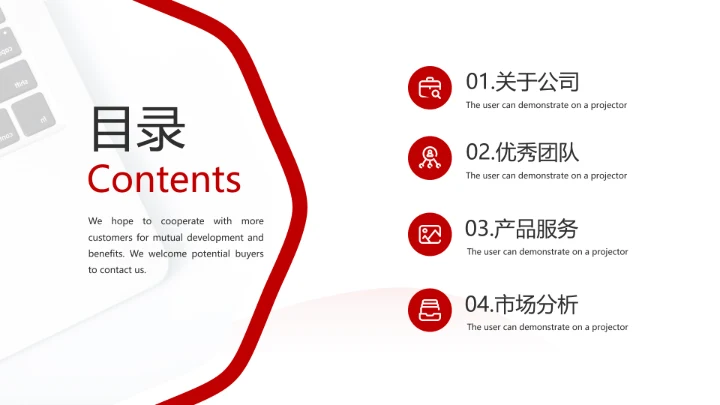 目录
Contents

We hope to cooperate with more customers for mutual development and benefits. We welcome potential buyers to contact us.

01.关于公司
The user can demonstrate on a projector

02.优秀团队
The user can demonstrate on a projector

03.产品服务
The user can demonstrate on a projector

04.市场分析
The user can demonstrate on a projector